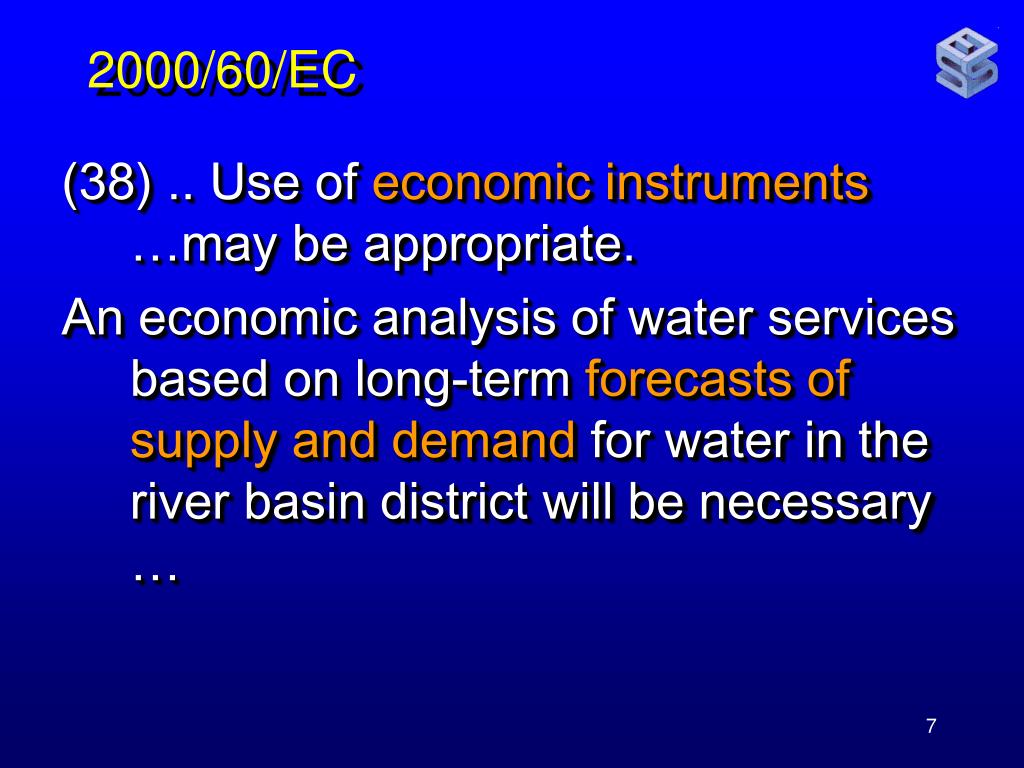 2000/60/EC

(38) .. Use of economic instruments …may be appropriate.

An economic analysis of water services based on long-term forecasts of supply and demand for water in the river basin district will be necessary …

7